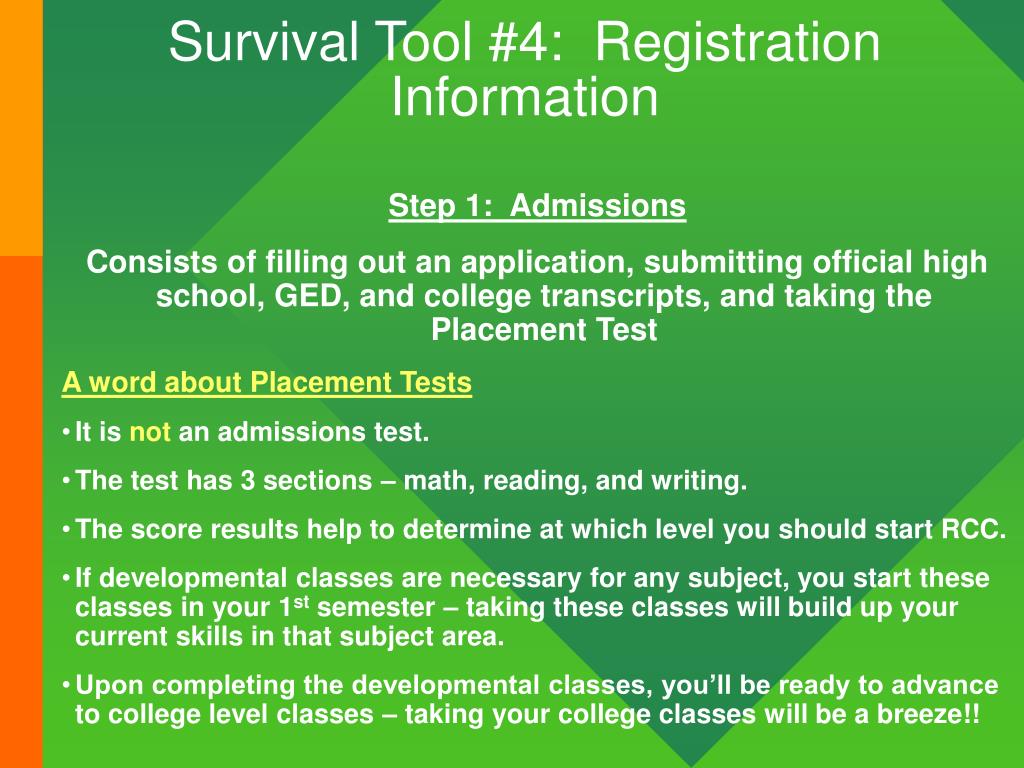 Survival Tool #4: Registration Information

Step 1: Admissions

Consists of filling out an application, submitting official high school, GED, and college transcripts, and taking the Placement Test

A word about Placement Tests

• It is not an admissions test.

• The test has 3 sections – math, reading, and writing.

• The score results help to determine at which level you should start RCC.

• If developmental classes are necessary for any subject, you start these classes in your 1$^{st}$ semester – taking these classes will build up your current skills in that subject area.

• Upon completing the developmental classes, you'll be ready to advance to college level classes – taking your college classes will be a breeze!!